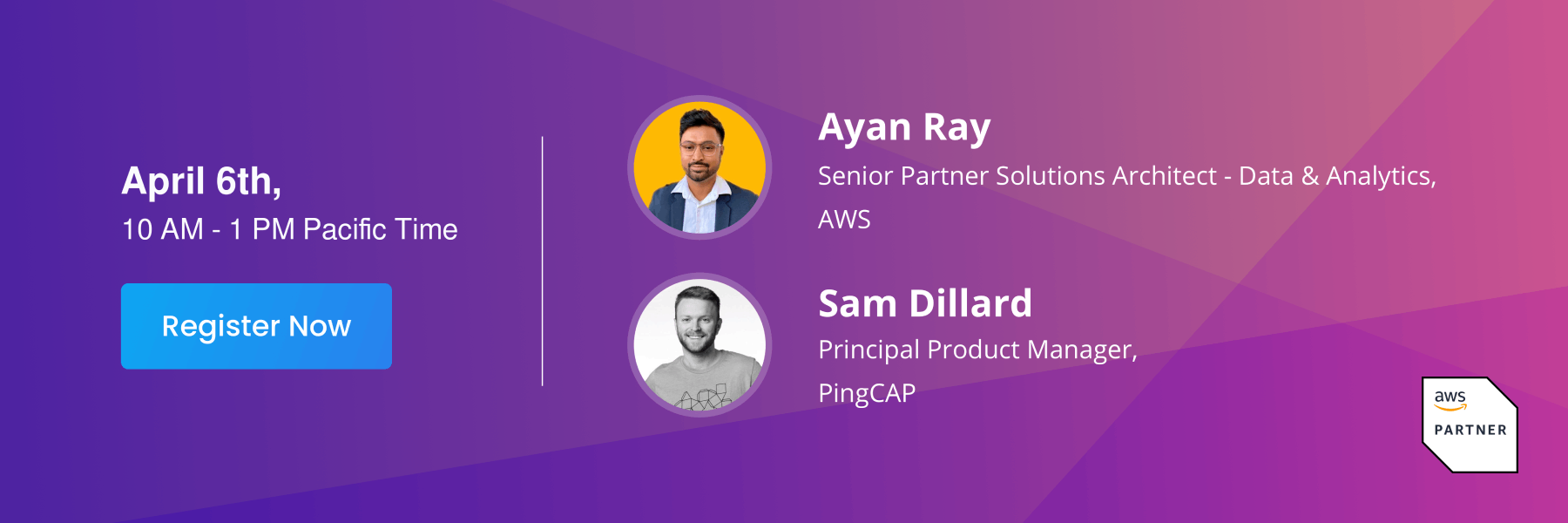 April 6th,
10 AM - 1 PM Pacific Time

Register Now

Ayan Ray
Senior Partner Solutions Architect - Data & Analytics, AWS

Sam Dillard
Principal Product Manager, PingCAP

aws
PARTNER